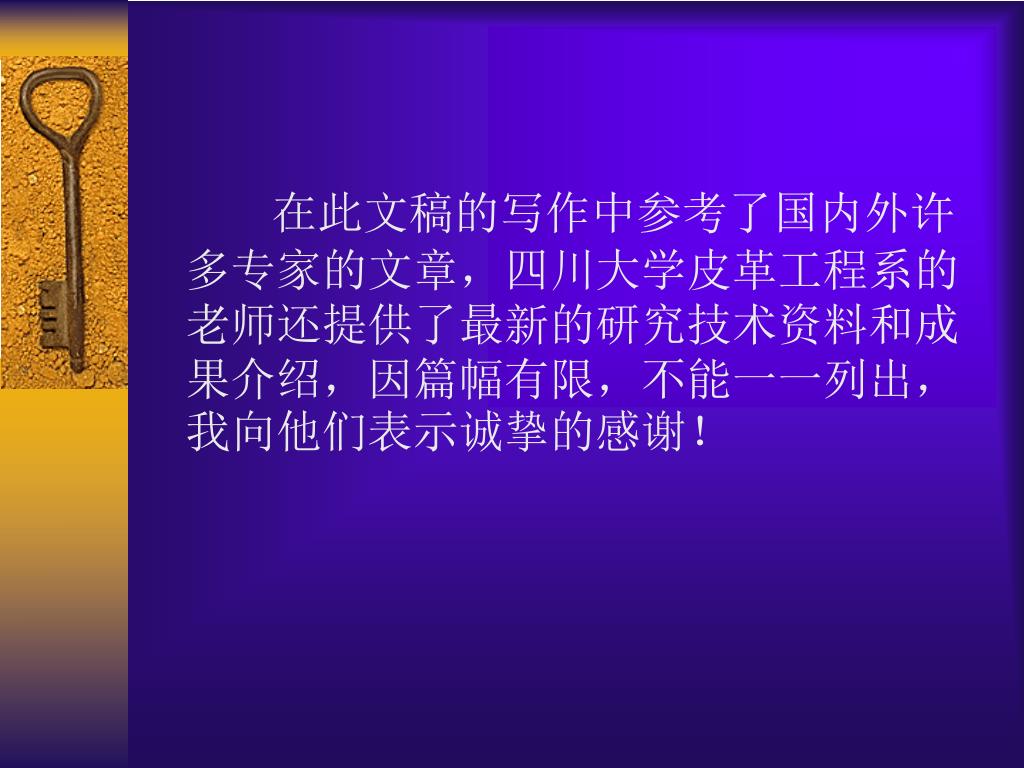 在此文稿的写作中参考了国内外许多专家的文章，四川大学皮革工程系的老师还提供了最新的研究技术资料和成果介绍，因篇幅有限，不能一一列出，我向他们表示诚挚的感谢！